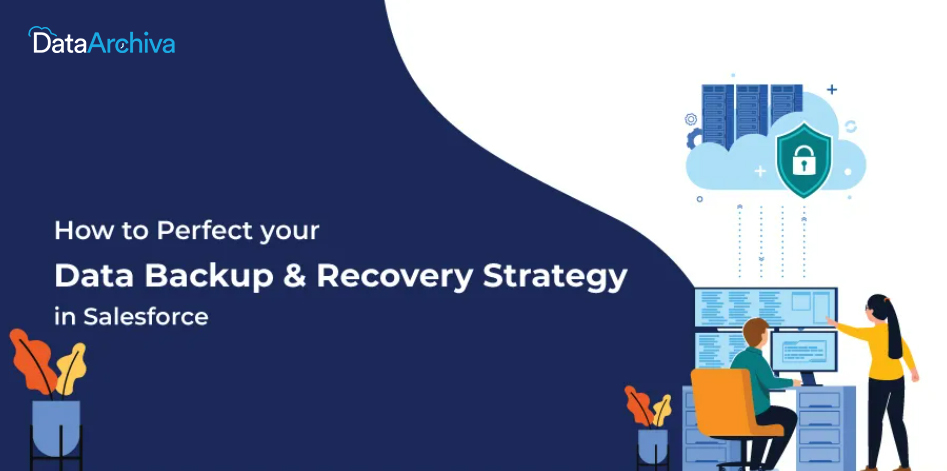 DataArchiva

How to Perfect your

Data Backup & Recovery Strategy

in Salesforce